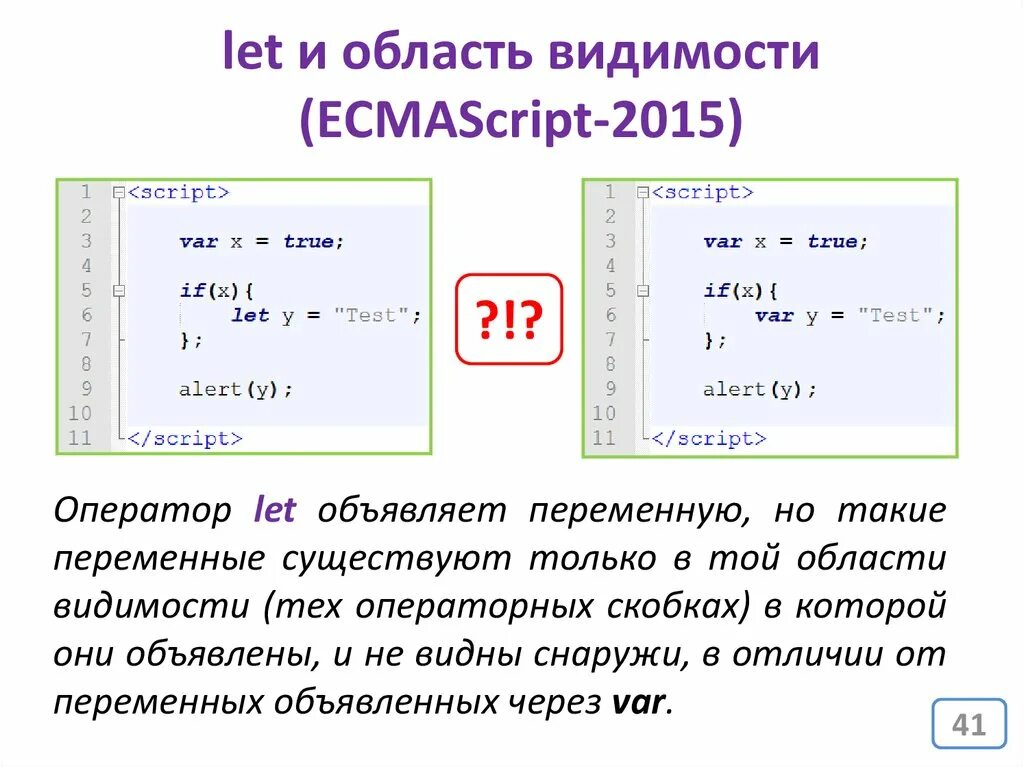 let и область видимости (ECMAScript-2015)

1 <script>
2
3 var x = true;
4
5 if(x){
6 let y = "Test";
7 };
8
9 alert(y);
10
11 </script>

?!?

1 <script>
2
3 var x = true;
4
5 if(x){
6 var y = "Test";
7 };
8
9 alert(y);
10
11 </script>

Оператор let объявляет переменную, но такие переменные существуют только в той области видимости (тех операторных скобках) в которой они объявлены, и не видны снаружи, в отличии от переменных объявленных через var.

41